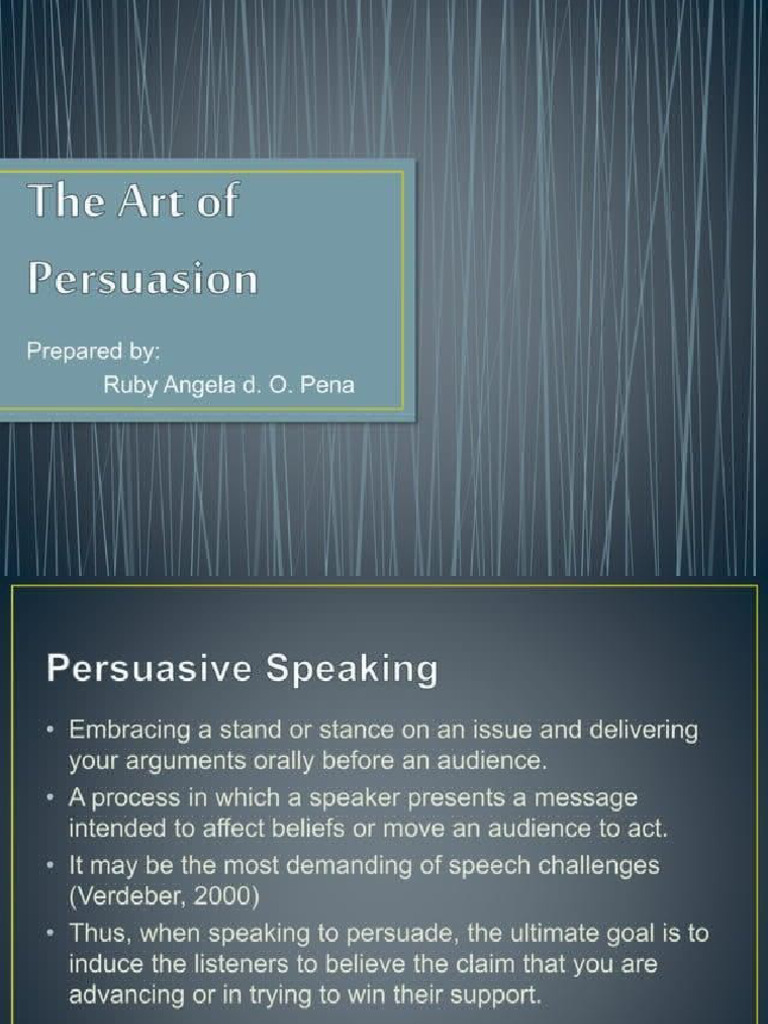 The Art of Persuasion

Prepared by:
Ruby Angela d. O. Pena

Persuasive Speaking

• Embracing a stand or stance on an issue and delivering your arguments orally before an audience.
• A process in which a speaker presents a message intended to affect beliefs or move an audience to act.
• It may be the most demanding of speech challenges (Verdeber, 2000)
• Thus, when speaking to persuade, the ultimate goal is to induce the listeners to believe the claim that you are advancing or in trying to win their support.